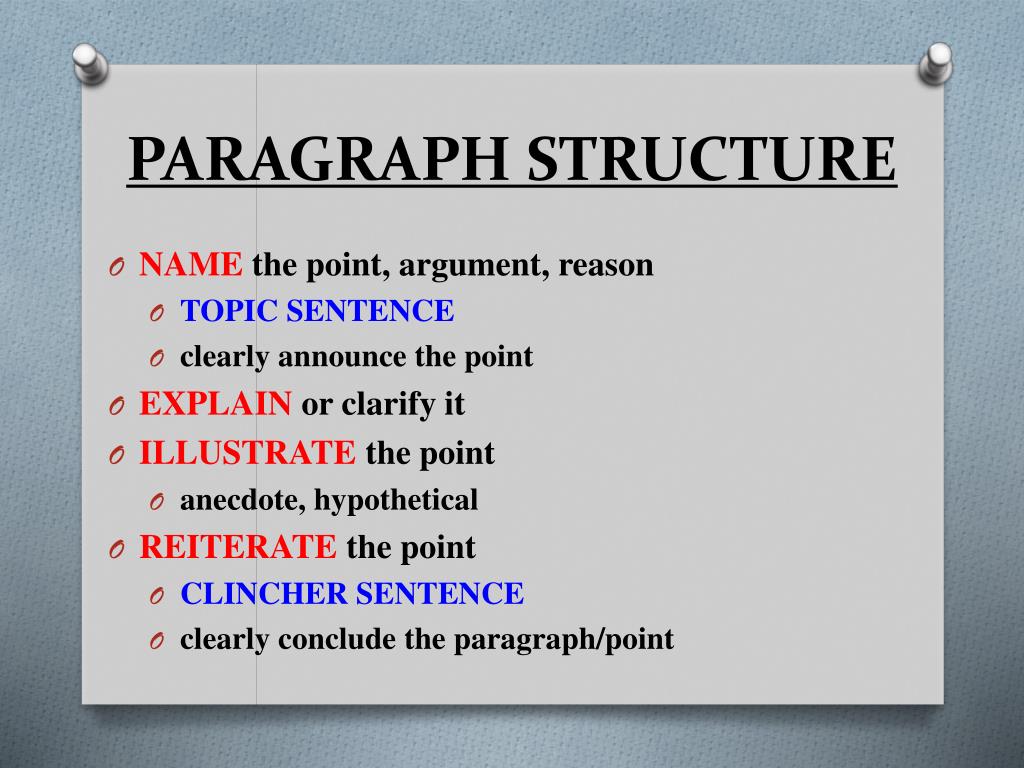 PARAGRAPH STRUCTURE

O NAME the point, argument, reason
O TOPIC SENTENCE
O clearly announce the point
O EXPLAIN or clarify it
O ILLUSTRATE the point
O anecdote, hypothetical
O REITERATE the point
O CLINCHER SENTENCE
O clearly conclude the paragraph/point